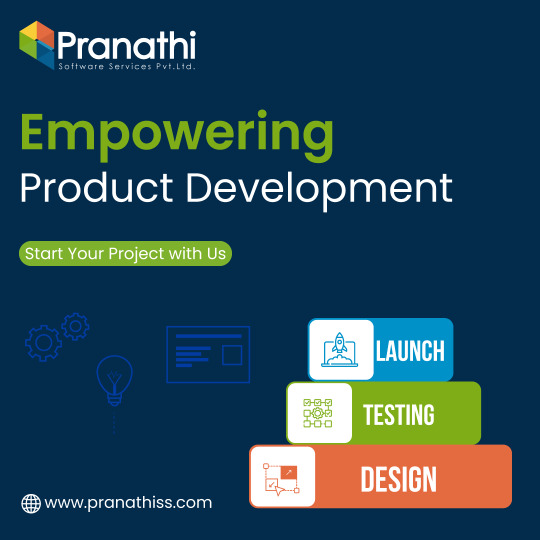 Pranathi
Software Services Pvt.Ltd.

Empowering
Product Development

Start Your Project with Us

LAUNCH

TESTING

DESIGN

www.pranathiss.com